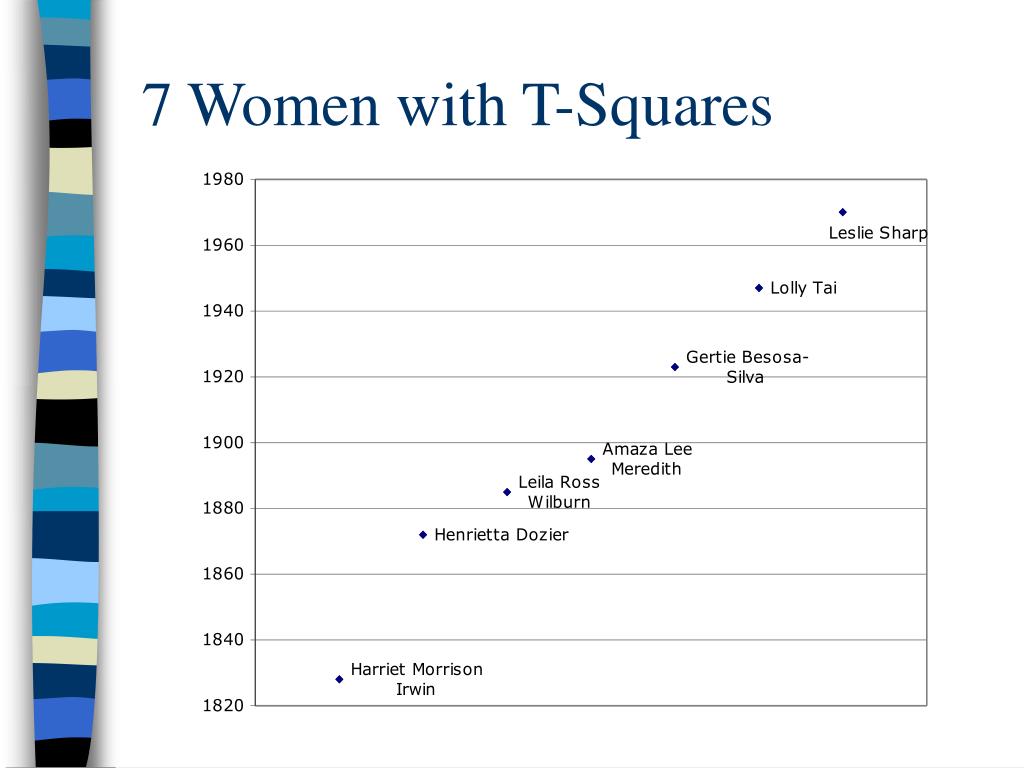 7 Women with T-Squares

1980
1960
1940
1920
1900
1880
1860
1840
1820

Leslie Sharp
Lolly Tai
Gertie Besosa-Silva
Amaza Lee Meredith
Leila Ross Wilburn
Henrietta Dozier
Harriet Morrison Irwin